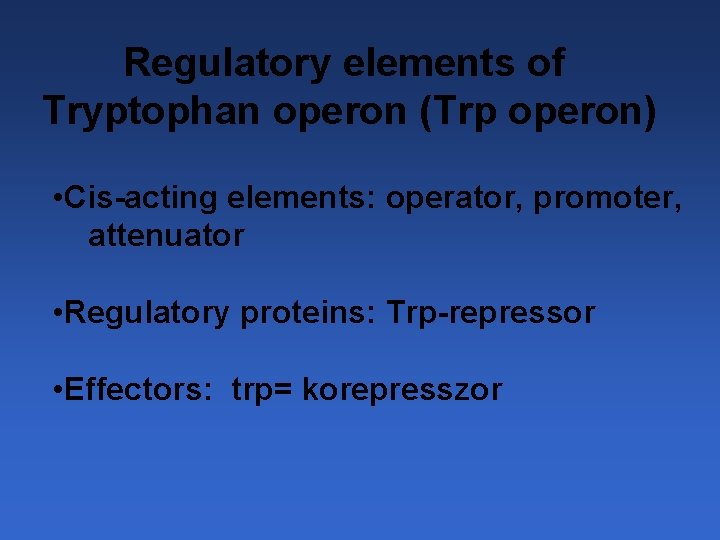 Regulatory elements of Tryptophan operon (Trp operon)

•Cis-acting elements: operator, promoter, attenuator

•Regulatory proteins: Trp-repressor

•Effectors: trp= korepresszor